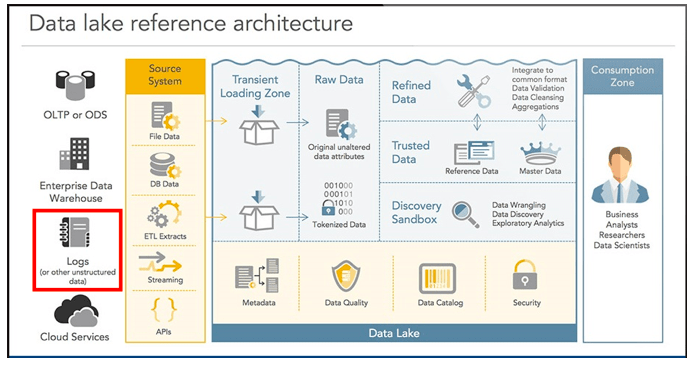 Data lake reference architecture

OLTP or ODS

Enterprise Data Warehouse

Logs
(or other unstructured data)

Cloud Services

Source System

File Data

DB Data

ETL Extracts

Streaming

APIs

Transient Loading Zone

Raw Data

Original unaltered data attributes

001000
000101
1010
000

Tokenized Data

Refined Data

Integrate to common format
Data Validation
Data Cleansing
Aggregations

Trusted Data

Reference Data

Master Data

Discovery Sandbox

Data Wrangling
Data Discovery
Exploratory Analytics

Metadata

Data Quality

Data Catalog

Security

Data Lake

Consumption Zone

Business
Analysts
Researchers
Data Scientists